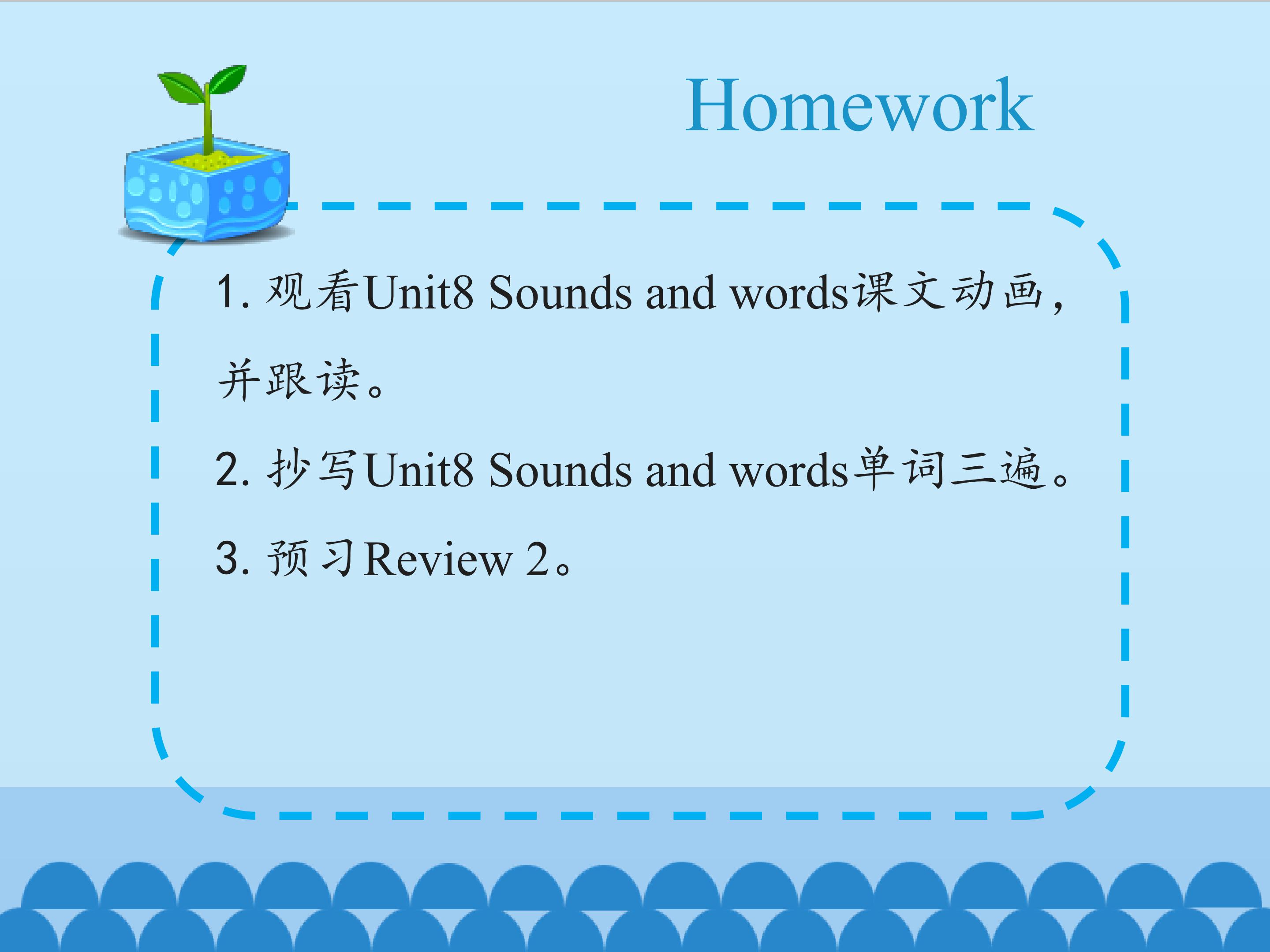 Homework

1.观看Unit8 Sounds and words课文动画，并跟读。

2.抄写Unit8 Sounds and words单词三遍。

3.预习Review 2。